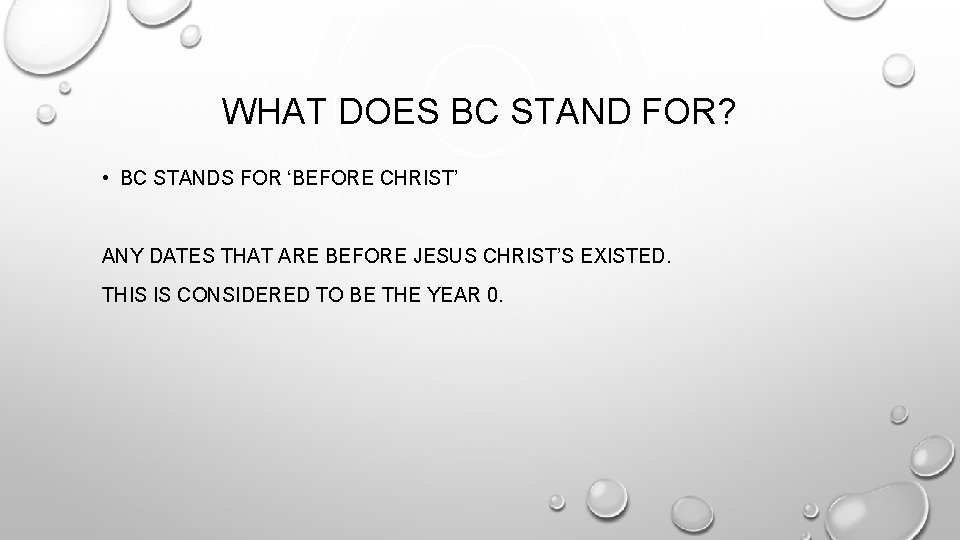 WHAT DOES BC STAND FOR?

• BC STANDS FOR ‘BEFORE CHRIST’

ANY DATES THAT ARE BEFORE JESUS CHRIST’S EXISTED.

THIS IS CONSIDERED TO BE THE YEAR 0.